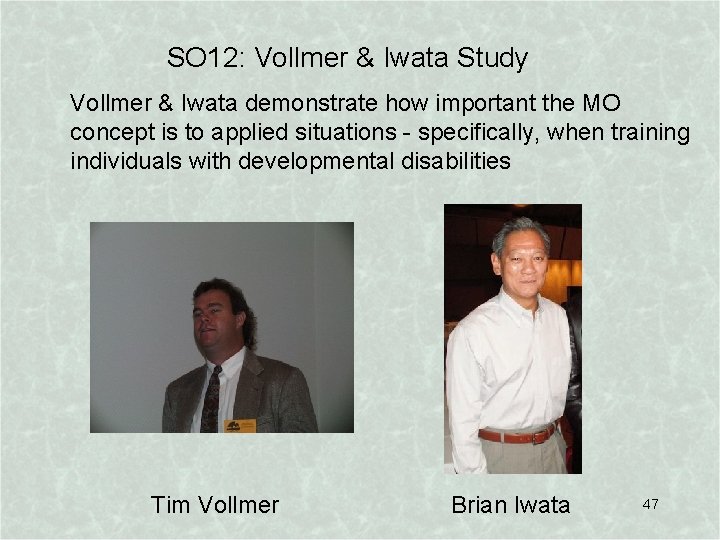 SO12: Vollmer & Iwata Study

Vollmer & Iwata demonstrate how important the MO concept is to applied situations - specifically, when training individuals with developmental disabilities

Tim Vollmer

Brian Iwata

47